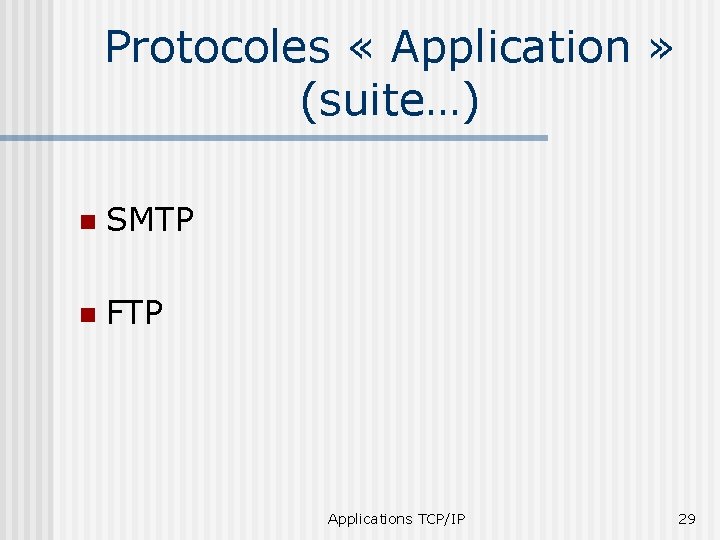 Protocoles « Application » (suite…)

SMTP

FTP

Applications TCP/IP

29